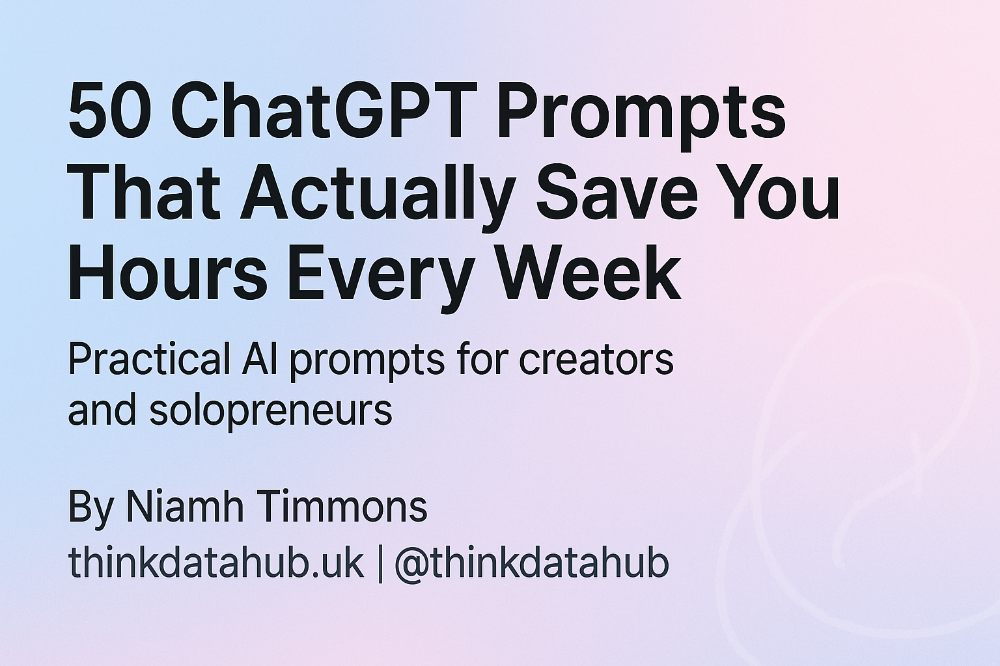 50 ChatGPT Prompts That Actually Save You Hours Every Week

Practical AI prompts for creators and solopreneurs

By Niamh Timmons
thinkdatahub.uk | @thinkdatahub